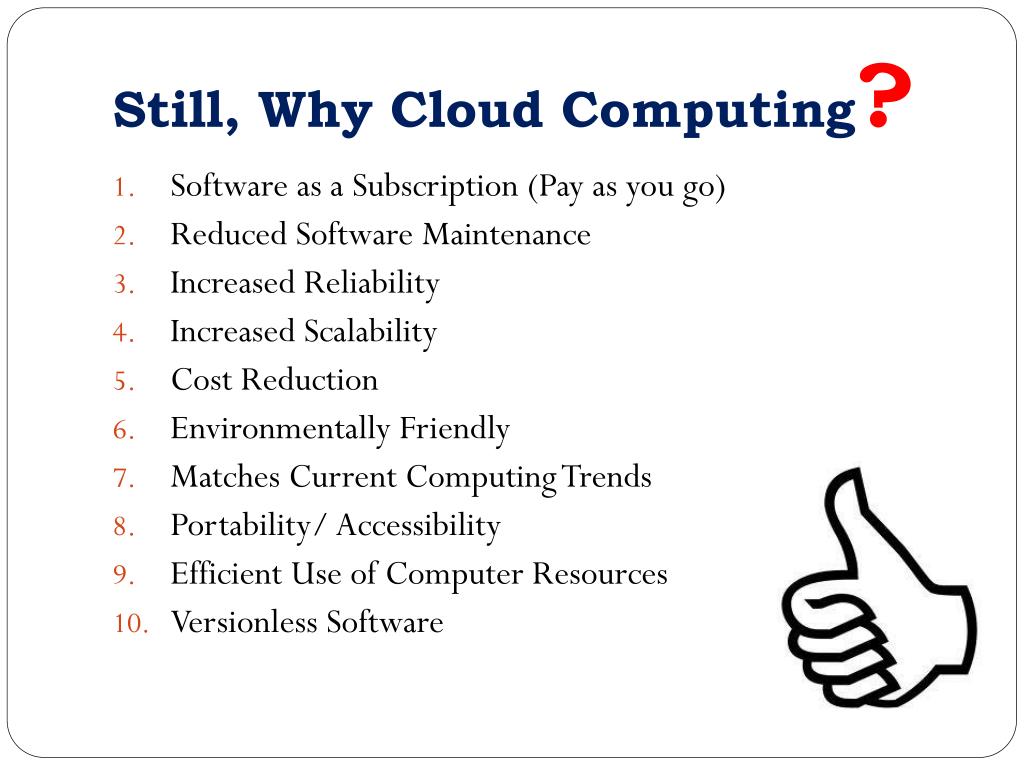 Still, Why Cloud Computing?

1. Software as a Subscription (Pay as you go)
2. Reduced Software Maintenance
3. Increased Reliability
4. Increased Scalability
5. Cost Reduction
6. Environmentally Friendly
7. Matches Current Computing Trends
8. Portability/ Accessibility
9. Efficient Use of Computer Resources
10. Versionless Software